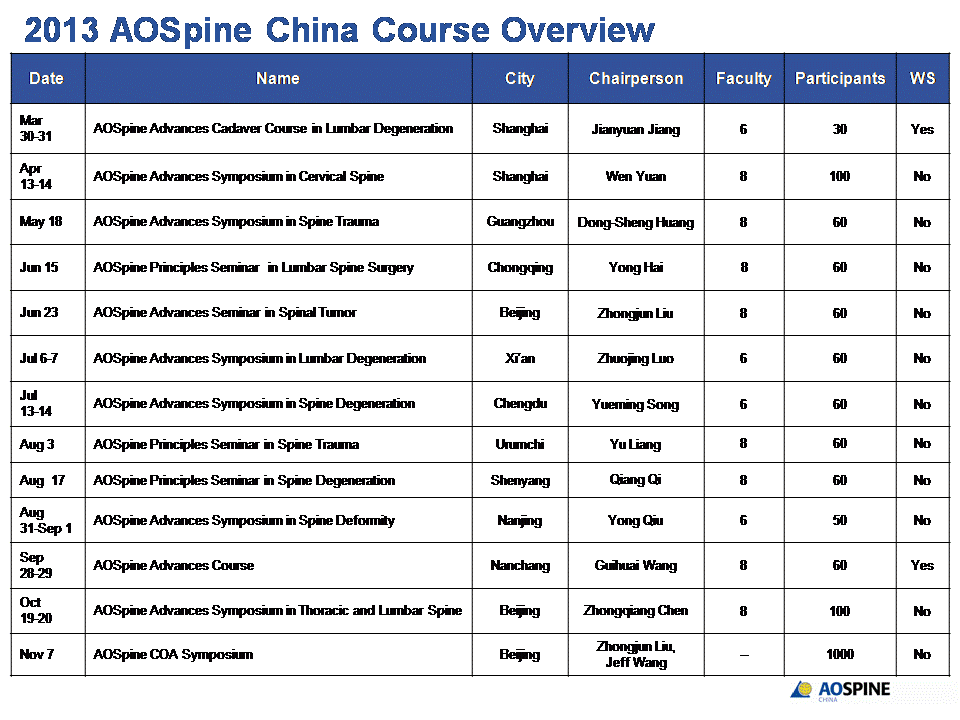 2013 AOSpine China Course Overview

| Date | Name | City | Chairperson | Faculty | Participants | WS |
|---|---|---|---|---|---|---|
| Mar 30-31 | AOSpine Advances Cadaver Course in Lumbar Degeneration | Shanghai | Jianyuan Jiang | 6 | 30 | Yes |
| Apr 13-14 | AOSpine Advances Symposium in Cervical Spine | Shanghai | Wen Yuan | 8 | 100 | No |
| May 18 | AOSpine Advances Symposium in Spine Trauma | Guangzhou | Dong-Sheng Huang | 8 | 60 | No |
| Jun 15 | AOSpine Principles Seminar in Lumbar Spine Surgery | Chongqing | Yong Hai | 8 | 60 | No |
| Jun 23 | AOSpine Advances Seminar in Spinal Tumor | Beijing | Zhongjun Liu | 8 | 60 | No |
| Jul 6-7 | AOSpine Advances Symposium in Lumbar Degeneration | Xi'an | Zhuojing Luo | 6 | 60 | No |
| Jul 13-14 | AOSpine Advances Symposium in Spine Degeneration | Chengdu | Yueming Song | 6 | 60 | No |
| Aug 3 | AOSpine Principles Seminar in Spine Trauma | Urumchi | Yu Liang | 8 | 60 | No |
| Aug 17 | AOSpine Principles Seminar in Spine Degeneration | Shenyang | Qiang Qi | 8 | 60 | No |
| Aug 31-Sep 1 | AOSpine Advances Symposium in Spine Deformity | Nanjing | Yong Qiu | 6 | 50 | No |
| Sep 28-29 | AOSpine Advances Course | Nanchang | Guihuai Wang | 8 | 60 | Yes |
| Oct 19-20 | AOSpine Advances Symposium in Thoracic and Lumbar Spine | Beijing | Zhongqiang Chen | 8 | 100 | No |
| Nov 7 | AOSpine COA Symposium | Beijing | Zhongjun Liu, Jeff Wang | – | 1000 | No |

AOSPINE
CHINA